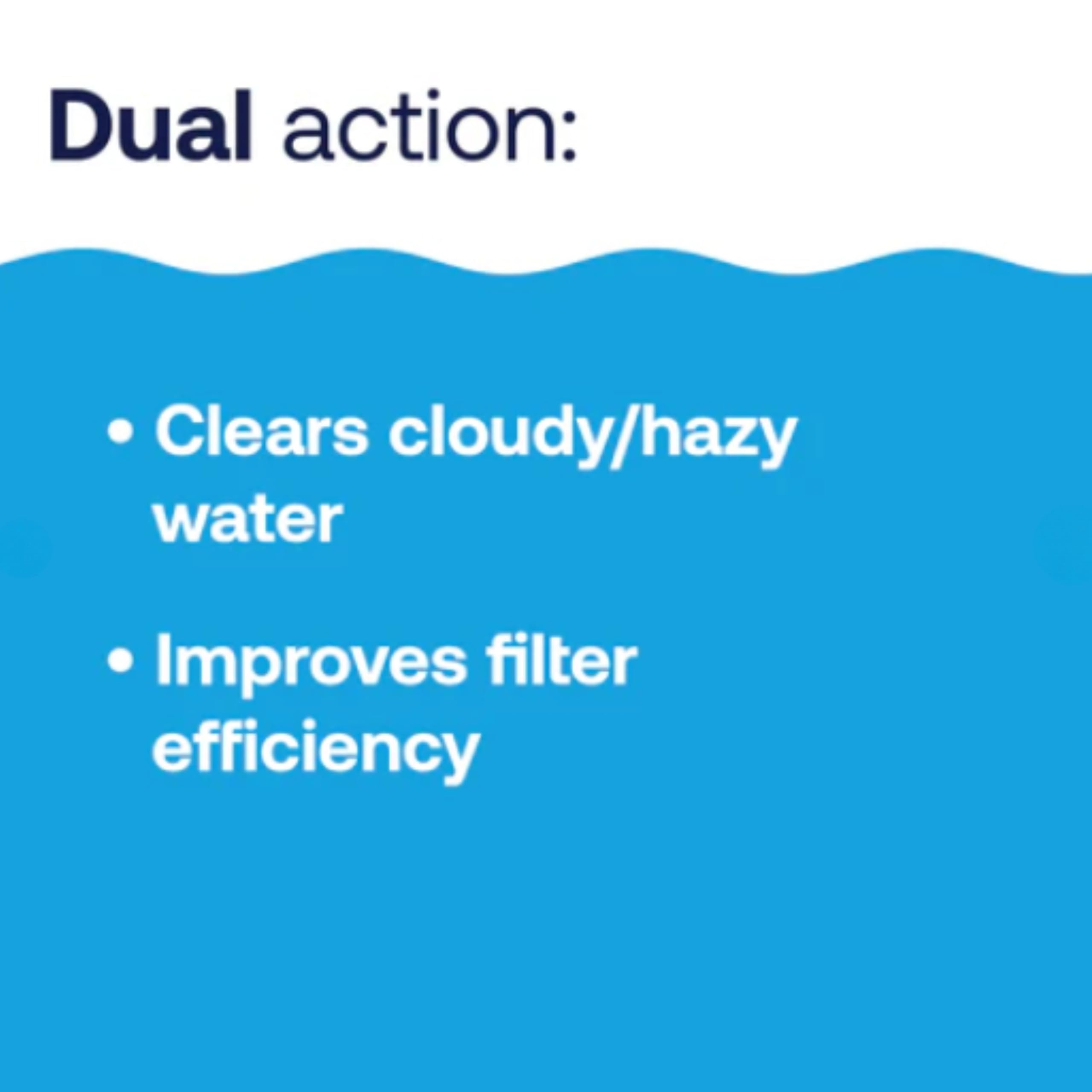 Dual action:

• Clears cloudy/hazy water

• Improves filter efficiency